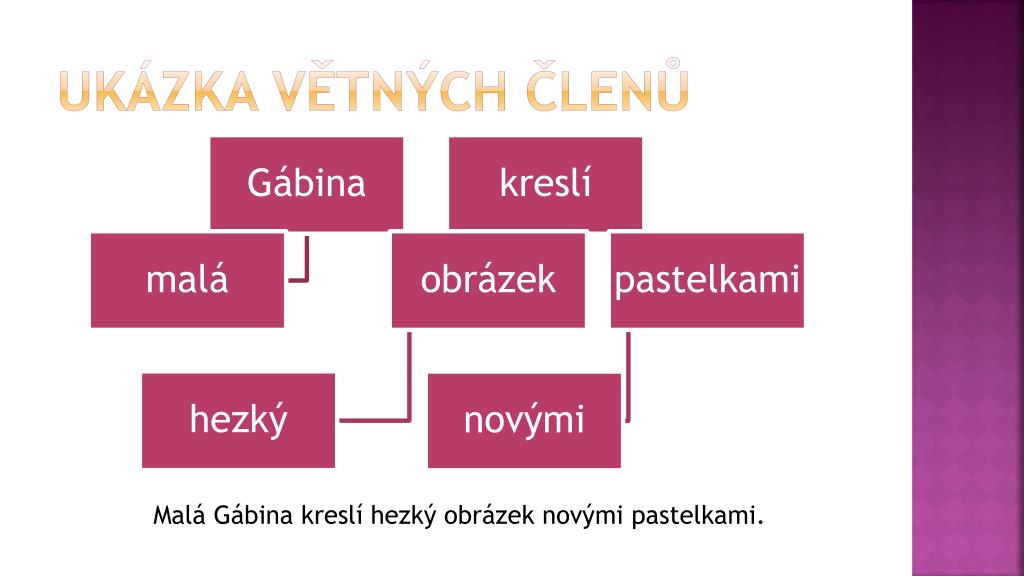 UKÁZKA VĚTNÝCH ČLENŮ

Gábina

kreslí

malá

obrázek

pastelkami

hezký

novými

Malá Gábina kreslí hezký obrázek novými pastelkami.